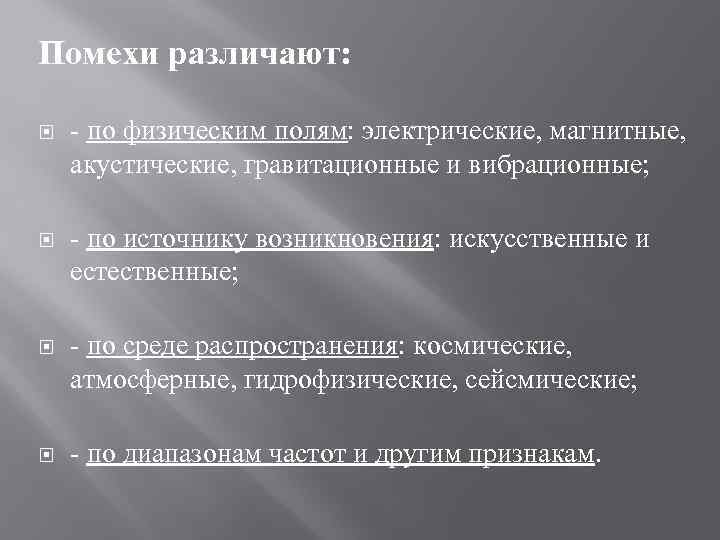 Помехи различают:

- по физическим полям: электрические, магнитные, акустические, гравитационные и вибрационные;

- по источнику возникновения: искусственные и естественные;

- по среде распространения: космические, атмосферные, гидрофизические, сейсмические;

- по диапазонам частот и другим признакам.